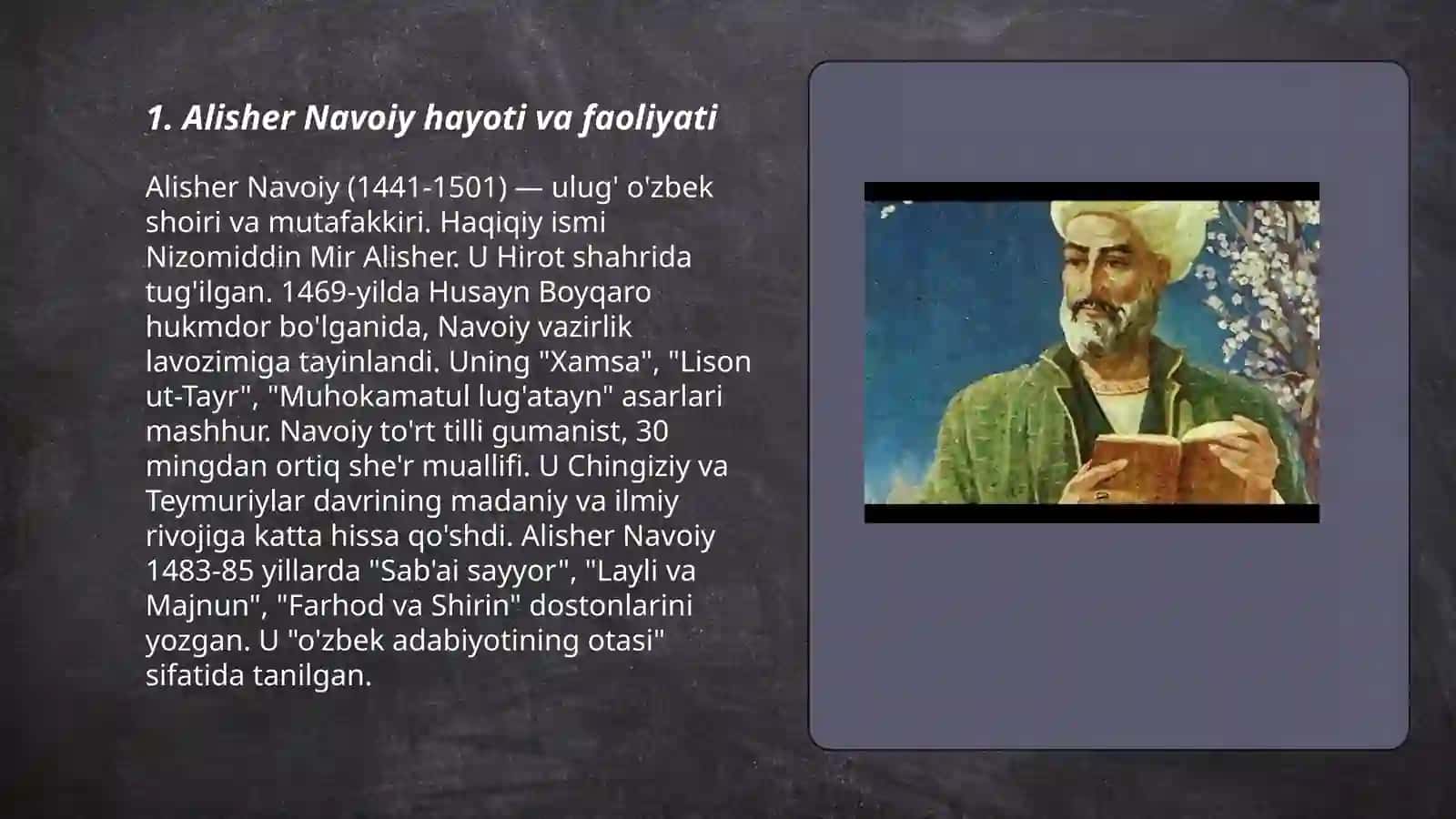 1. Alisher Navoiy hayoti va faoliyati

Alisher Navoiy (1441-1501) — ulug' o'zbek shoiri va mutafakkiri. Haqiqiy ismi Nizomiddin Mir Alisher. U Hirot shahrida tug'ilgan. 1469-yilda Husayn Boyqaro hukmdor bo'lganida, Navoiy vazirlik lavozimiga tayinlandi. Uning "Xamsa", "Lison ut-Tayr", "Muhokamatul lug'atayn" asarlari mashhur. Navoiy to'rt tilli gumanist, 30 mingdan ortiq she'r muallifi. U Chingiziy va Teymuriylar davrining madaniy va ilmiy rivojiga katta hissa qo'shdi. Alisher Navoiy 1483-85 yillarda "Sab'ai sayyor", "Layli va Majnun", "Farhod va Shirin" dostonlarini yozgan. U "o'zbek adabiyotining otasi" sifatida tanilgan.